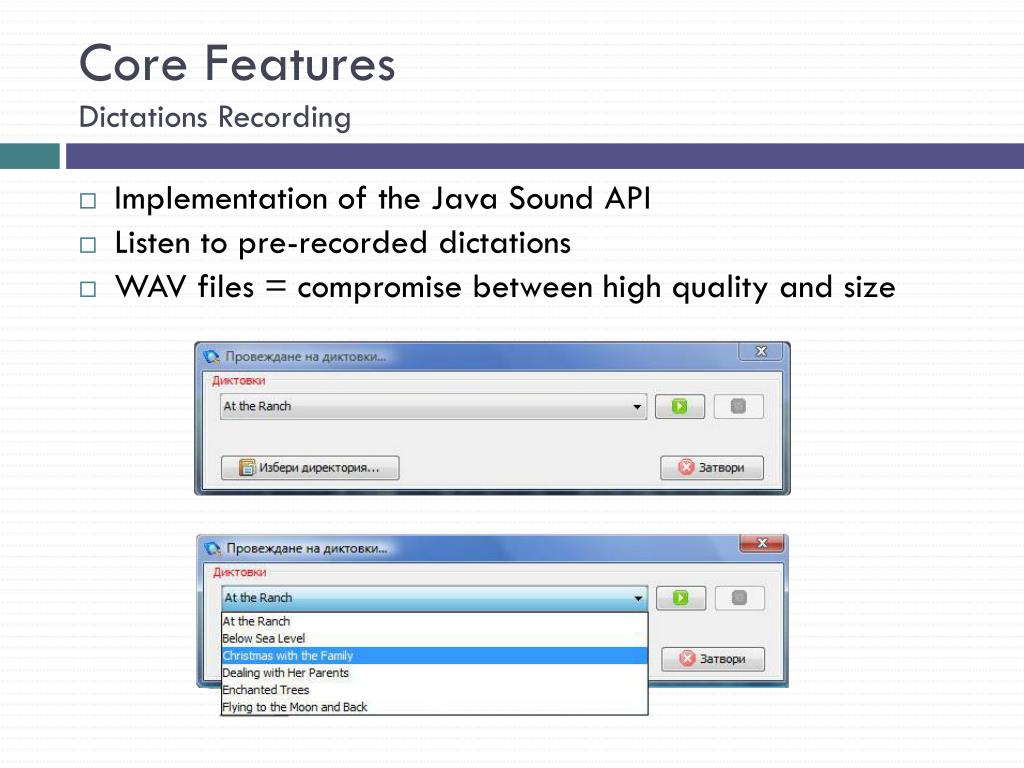 Core Features
Dictations Recording

□ Implementation of the Java Sound API
□ Listen to pre-recorded dictations
□ WAV files = compromise between high quality and size

Провеждане на диктовки...
Диктовки
At the Ranch
Избери директория...
Затвори

Провеждане на диктовки...
Диктовки
At the Ranch
At the Ranch
Below Sea Level
Christmas with the Family
Dealing with Her Parents
Enchanted Trees
Flying to the Moon and Back
Затвори